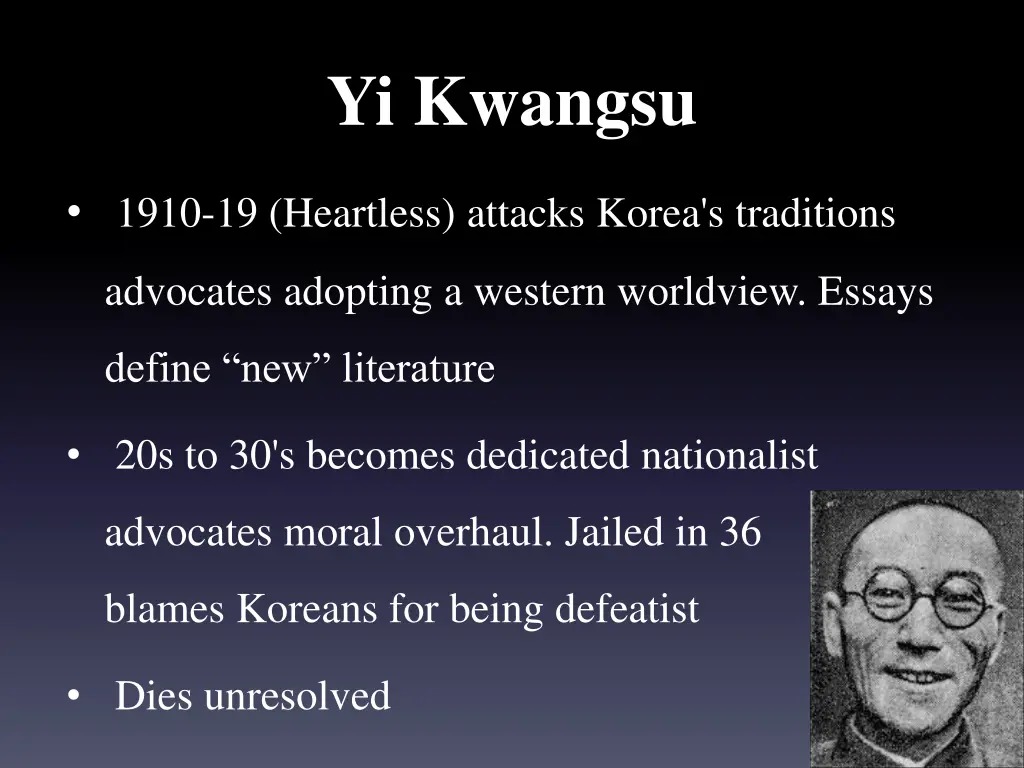 Yi Kwangsu

• 1910-19 (Heartless) attacks Korea's traditions advocates adopting a western worldview. Essays define “new” literature

• 20s to 30's becomes dedicated nationalist advocates moral overhaul. Jailed in 36 blames Koreans for being defeatist

• Dies unresolved